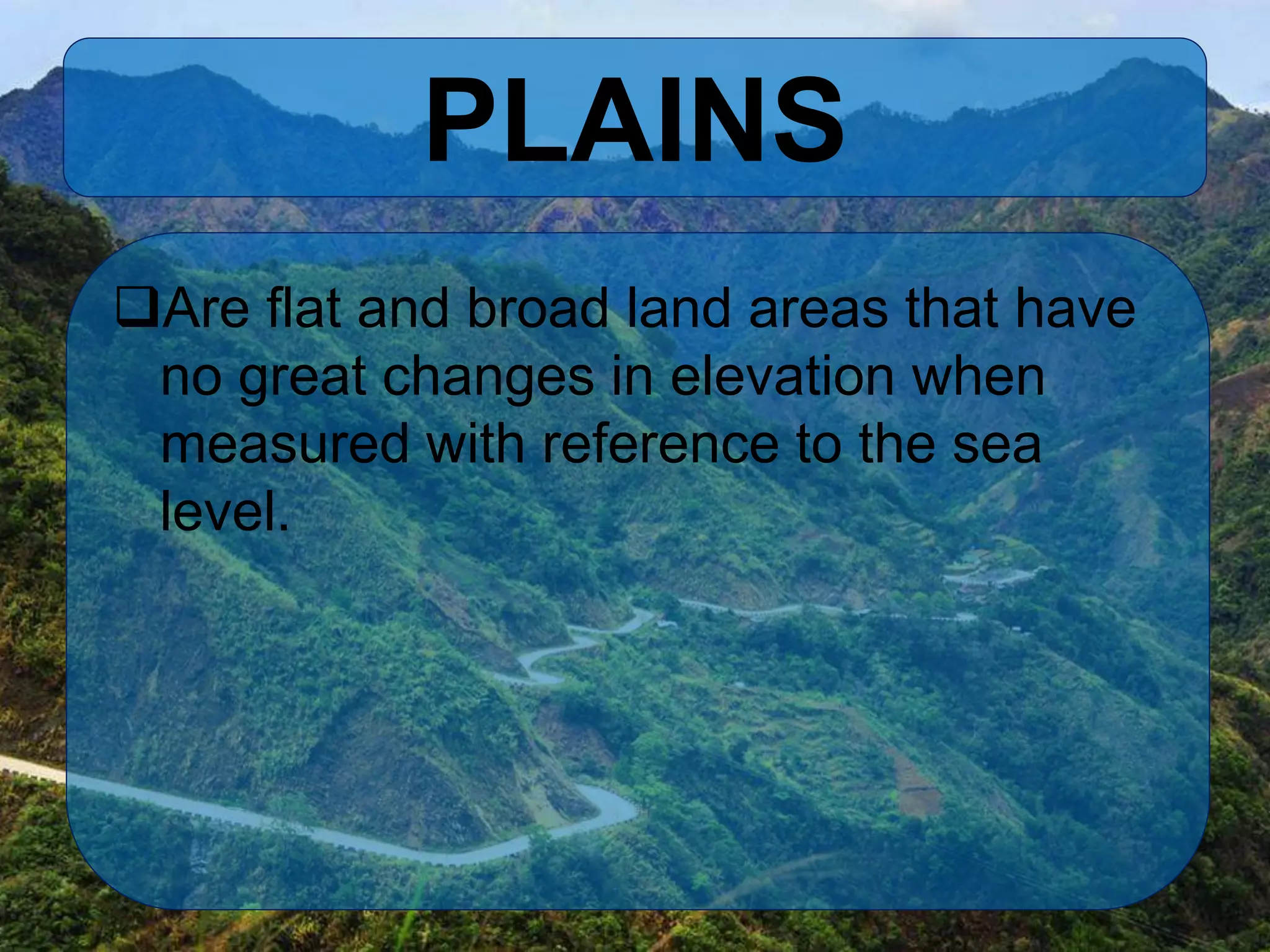 PLAINS

❑Are flat and broad land areas that have no great changes in elevation when measured with reference to the sea level.